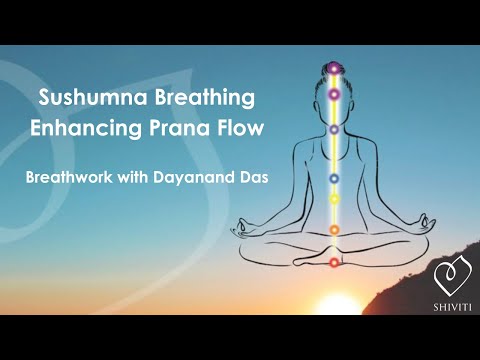 Sushumna Breathing
Enhancing Prana Flow

Breathwork with Dayanand Das

SHIVITI